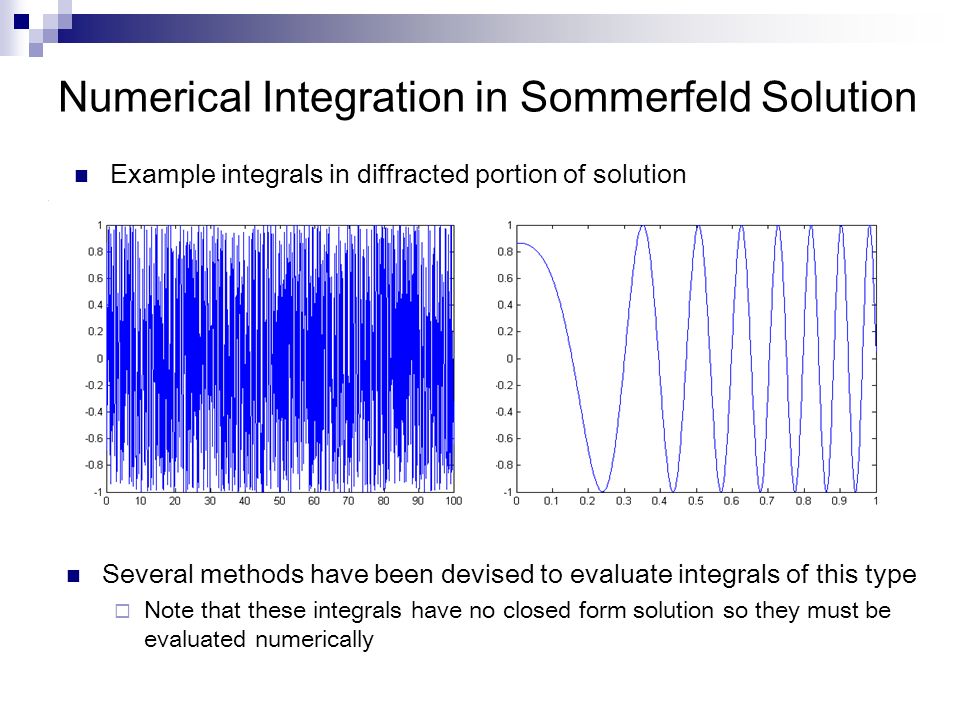 Numerical Integration in Sommerfeld Solution

Example integrals in diffracted portion of solution

1
0.8
0.6
0.4
0.2
0
-0.2
-0.4
-0.6
-0.8
-1
0 10 20 30 40 50 60 70 80 90 100

1
0.8
0.6
0.4
0.2
0
-0.2
-0.4
-0.6
-0.8
-1
0 0.1 0.2 0.3 0.4 0.5 0.6 0.7 0.8 0.9 1

Several methods have been devised to evaluate integrals of this type

Note that these integrals have no closed form solution so they must be evaluated numerically